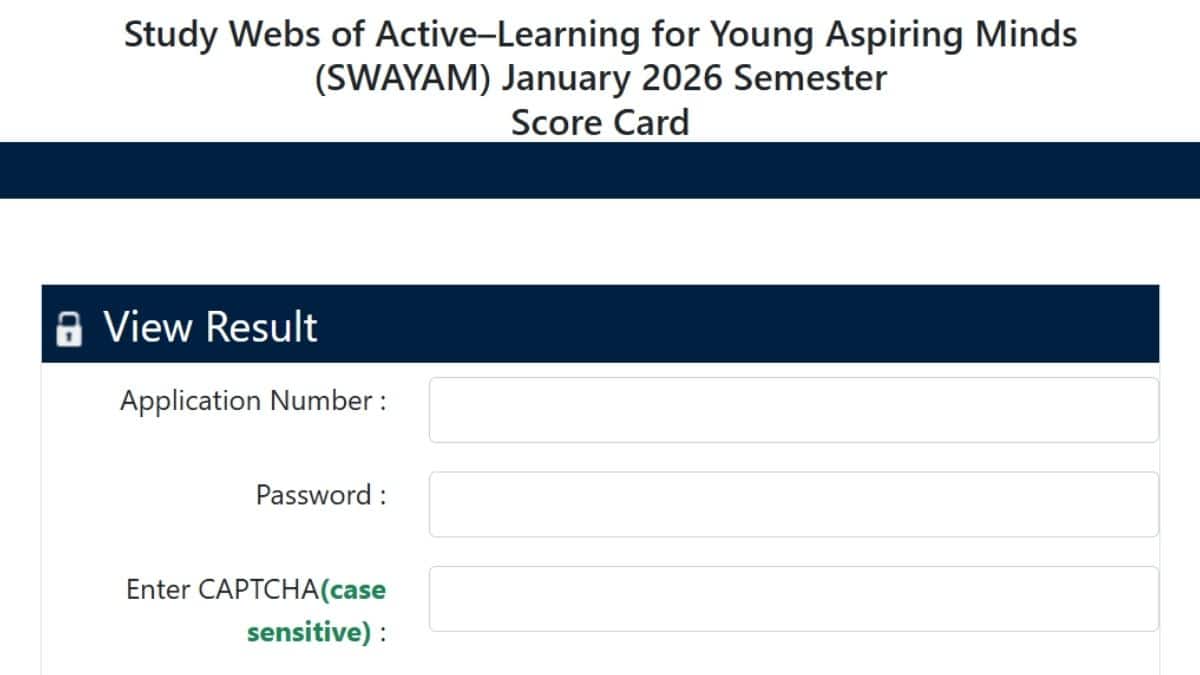 Study Webs of Active–Learning for Young Aspiring Minds (SWAYAM) January 2026 Semester
Score Card

View Result

Application Number :

Password :

Enter CAPTCHA(case sensitive) :